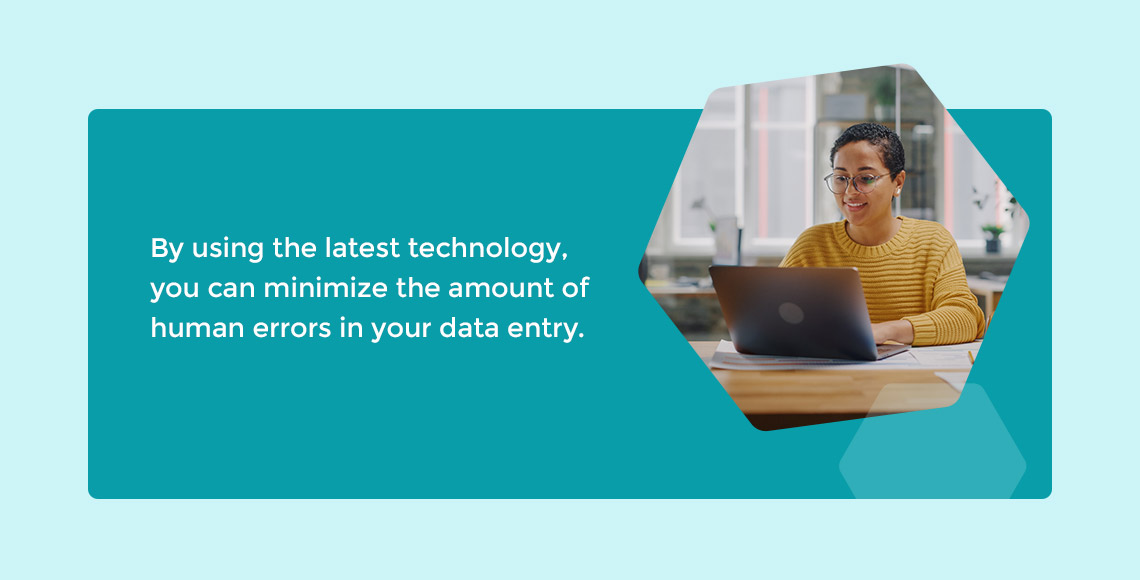 By using the latest technology, you can minimize the amount of human errors in your data entry.